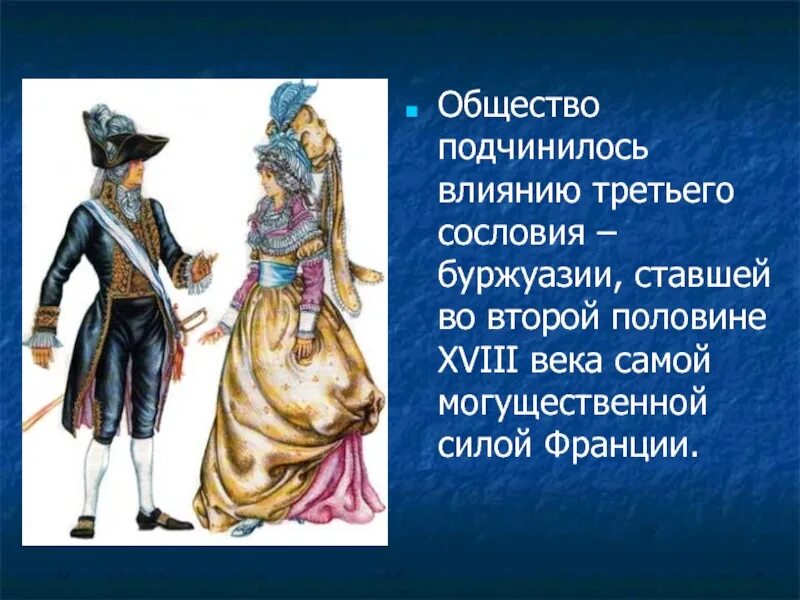 Общество подчинилось влиянию третьего сословия – буржуазии, ставшей во второй половине XVIII века самой могущественной силой Франции.